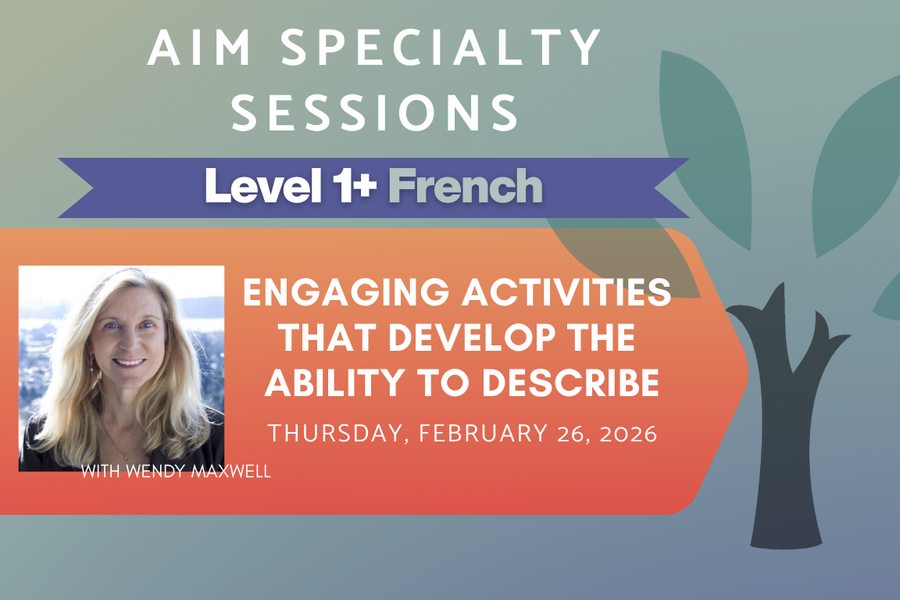 AIM SPECIALTY SESSIONS

Level 1+ French

ENGAGING ACTIVITIES THAT DEVELOP THE ABILITY TO DESCRIBE

THURSDAY, FEBRUARY 26, 2026

WITH WENDY MAXWELL